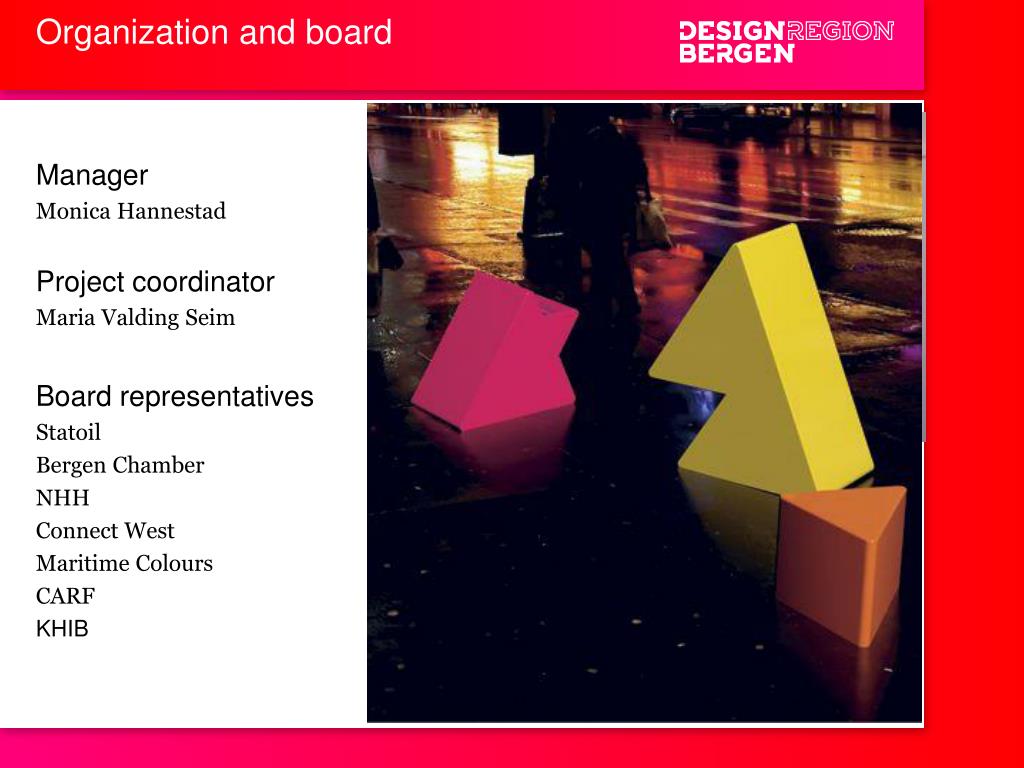 Organization and board

DESIGNREGION BERGEN

Manager
Monica Hannestad

Project coordinator
Maria Valding Seim

Board representatives
Statoil
Bergen Chamber
NHH
Connect West
Maritime Colours
CARF
KHIB